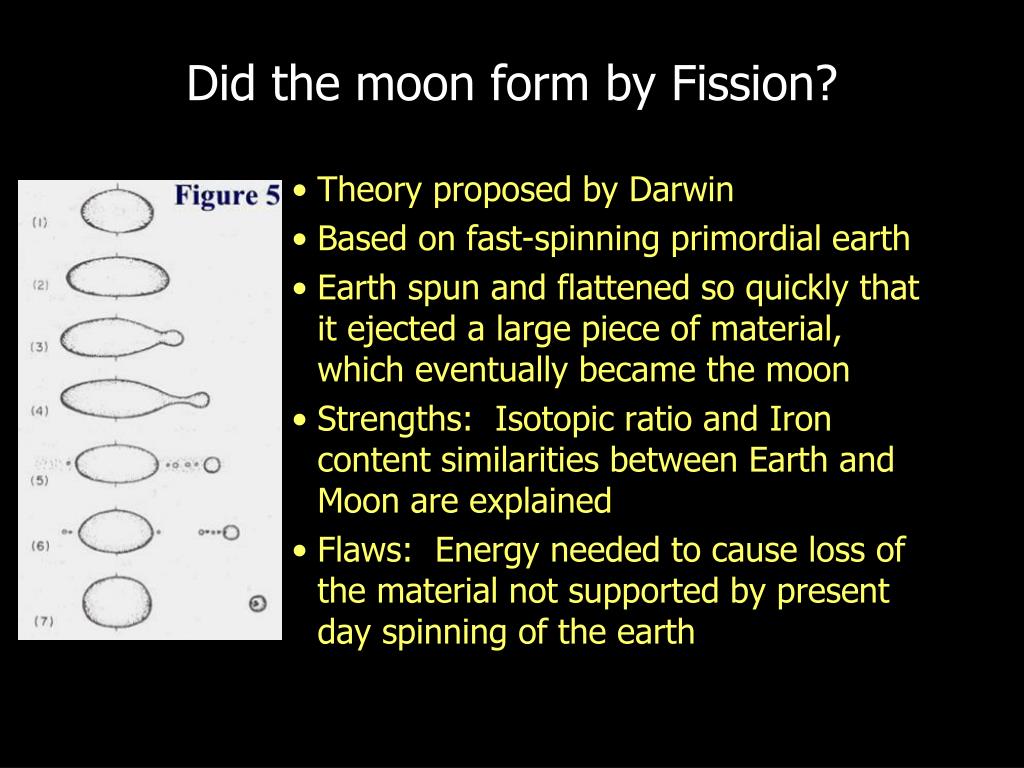 Did the moon form by Fission?

Figure 5

(1)

(2)

(3)

(4)

(5)

(6)

(7)

• Theory proposed by Darwin
• Based on fast-spinning primordial earth
• Earth spun and flattened so quickly that it ejected a large piece of material, which eventually became the moon
• Strengths: Isotopic ratio and Iron content similarities between Earth and Moon are explained
• Flaws: Energy needed to cause loss of the material not supported by present day spinning of the earth